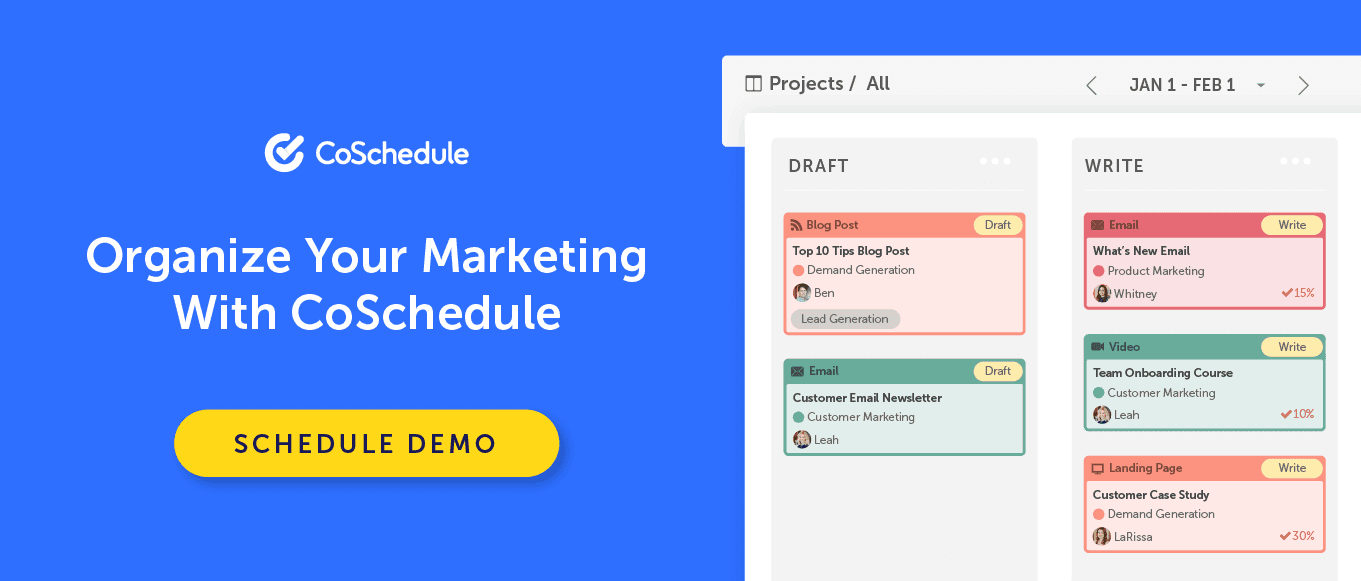 CoSchedule

Organize Your Marketing With CoSchedule

SCHEDULE DEMO

Projects / All

JAN 1 - FEB 1

DRAFT

Blog Post
Draft
Top 10 Tips Blog Post
Demand Generation
Ben
Lead Generation

Email
Draft
Customer Email Newsletter
Customer Marketing
Leah

WRITE

Email
Write
What's New Email
Product Marketing
Whitney
15%

Video
Write
Team Onboarding Course
Customer Marketing
Leah
10%

Landing Page
Write
Customer Case Study
Demand Generation
LaRissa
30%